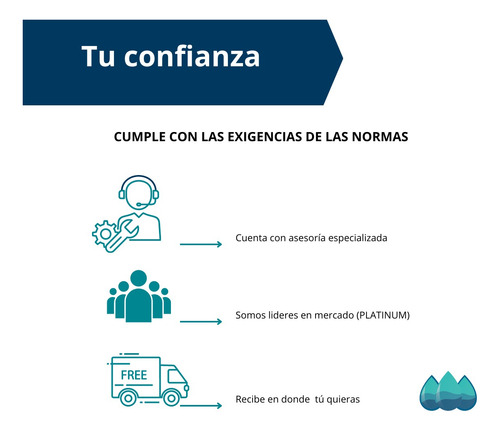 Tu confianza

CUMPLE CON LAS EXIGENCIAS DE LAS NORMAS

Cuenta con asesoría especializada

Somos lideres en mercado (PLATINUM)

FREE

Recibe en donde tú quieras